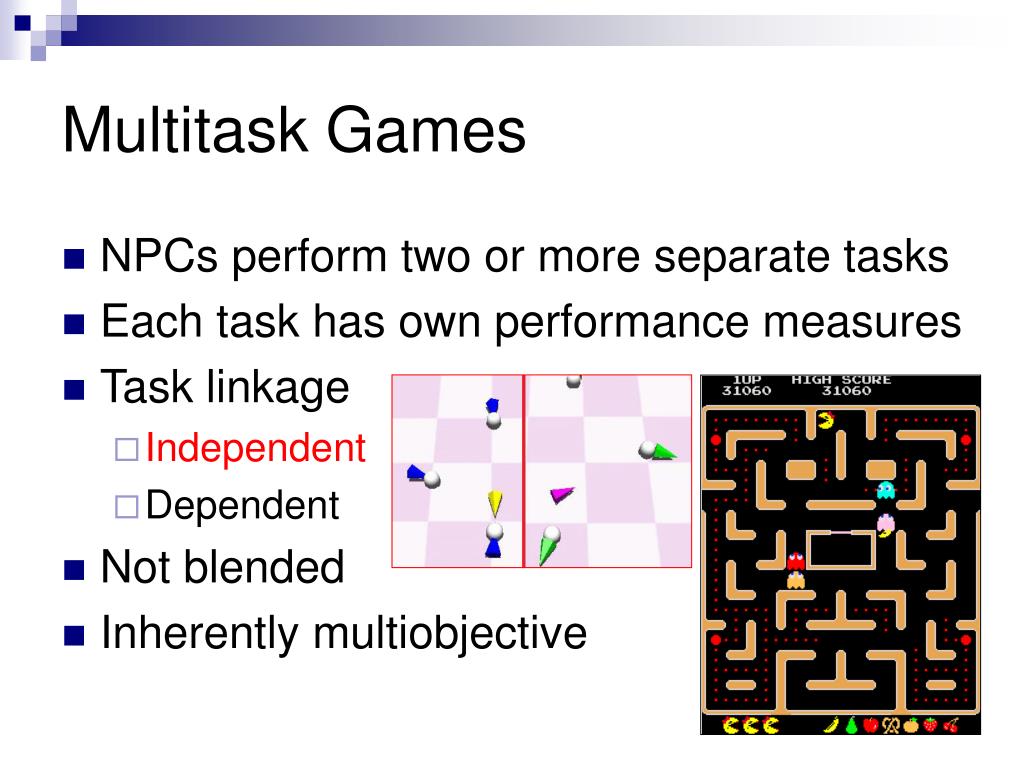 Multitask Games

NPCs perform two or more separate tasks
Each task has own performance measures
Task linkage
Independent
Dependent
Not blended
Inherently multiobjective

1UP
31060
HIGH SCORE
31060